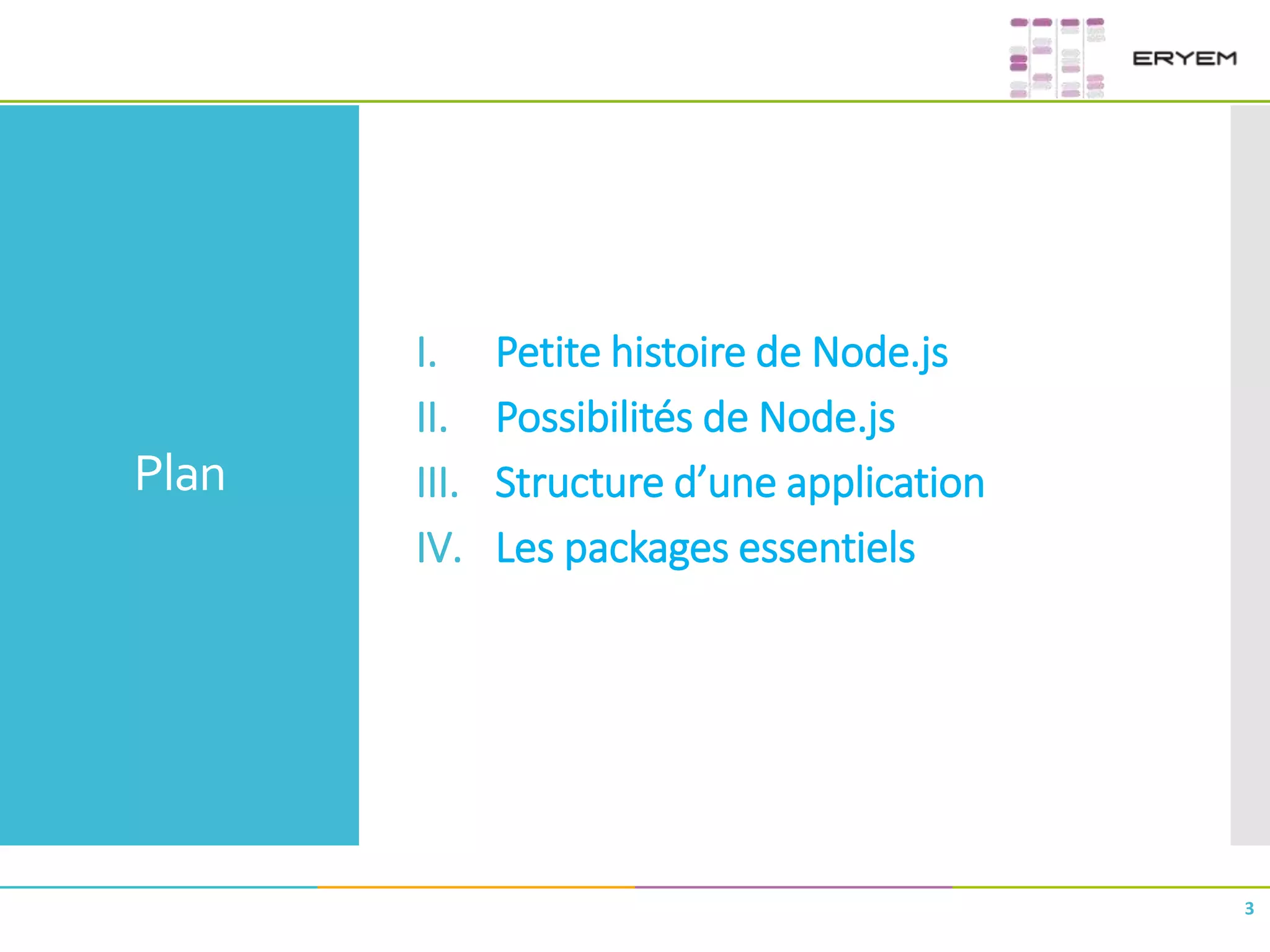 ERYEM

Plan

I. Petite histoire de Node.js
II. Possibilités de Node.js
III. Structure d’une application
IV. Les packages essentiels

3